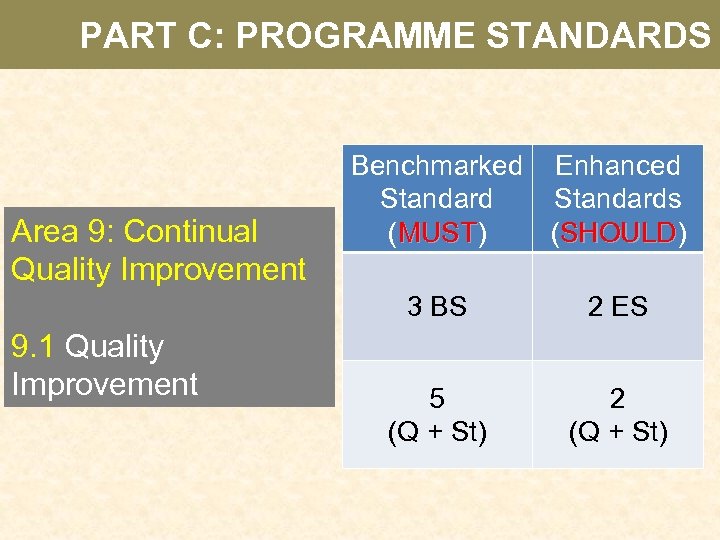 PART C: PROGRAMME STANDARDS

Area 9: Continual Quality Improvement

9.1 Quality Improvement

| Benchmarked Standard (MUST) | Enhanced Standards (SHOULD) |
|---|---|
| 3 BS | 2 ES |
| 5 (Q + St) | 2 (Q + St) |